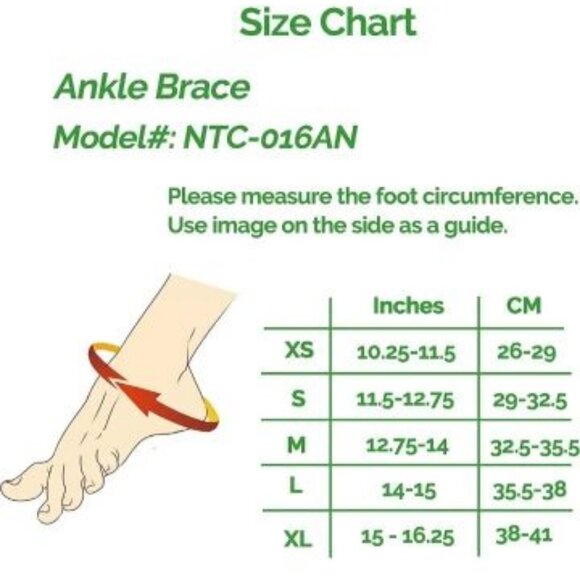 Size Chart

Ankle Brace

Model#: NTC-016AN

Please measure the foot circumference. Use image on the side as a guide.

| | Inches | CM |
|---|---|---|
| XS | 10.25-11.5 | 26-29 |
| S | 11.5-12.75 | 29-32.5 |
| M | 12.75-14 | 32.5-35.5 |
| L | 14-15 | 35.5-38 |
| XL | 15 - 16.25 | 38-41 |